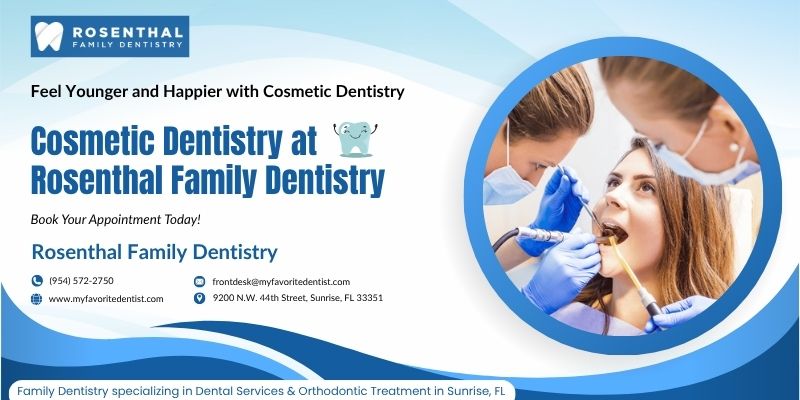 ROSENTHAL
FAMILY DENTISTRY

Feel Younger and Happier with Cosmetic Dentistry

Cosmetic Dentistry at Rosenthal Family Dentistry

Book Your Appointment Today!

Rosenthal Family Dentistry

(954) 572-2750

www.myfavoritedentist.com

frontdesk@myfavoritedentist.com

9200 N.W. 44th Street, Sunrise, FL 33351

Family Dentistry specializing in Dental Services & Orthodontic Treatment in Sunrise, FL